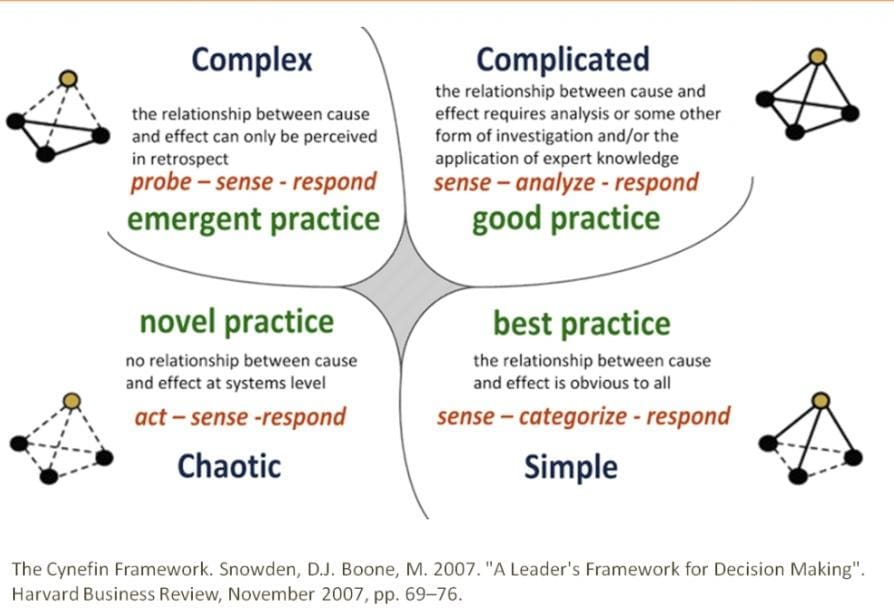 Complex

the relationship between cause and effect can only be perceived in retrospect

probe – sense - respond

emergent practice

Complicated

the relationship between cause and effect requires analysis or some other form of investigation and/or the application of expert knowledge

sense – analyze - respond

good practice

novel practice

no relationship between cause and effect at systems level

act – sense -respond

Chaotic

best practice

the relationship between cause and effect is obvious to all

sense – categorize - respond

Simple

The Cynefin Framework. Snowden, D.J. Boone, M. 2007. "A Leader's Framework for Decision Making". Harvard Business Review, November 2007, pp. 69–76.